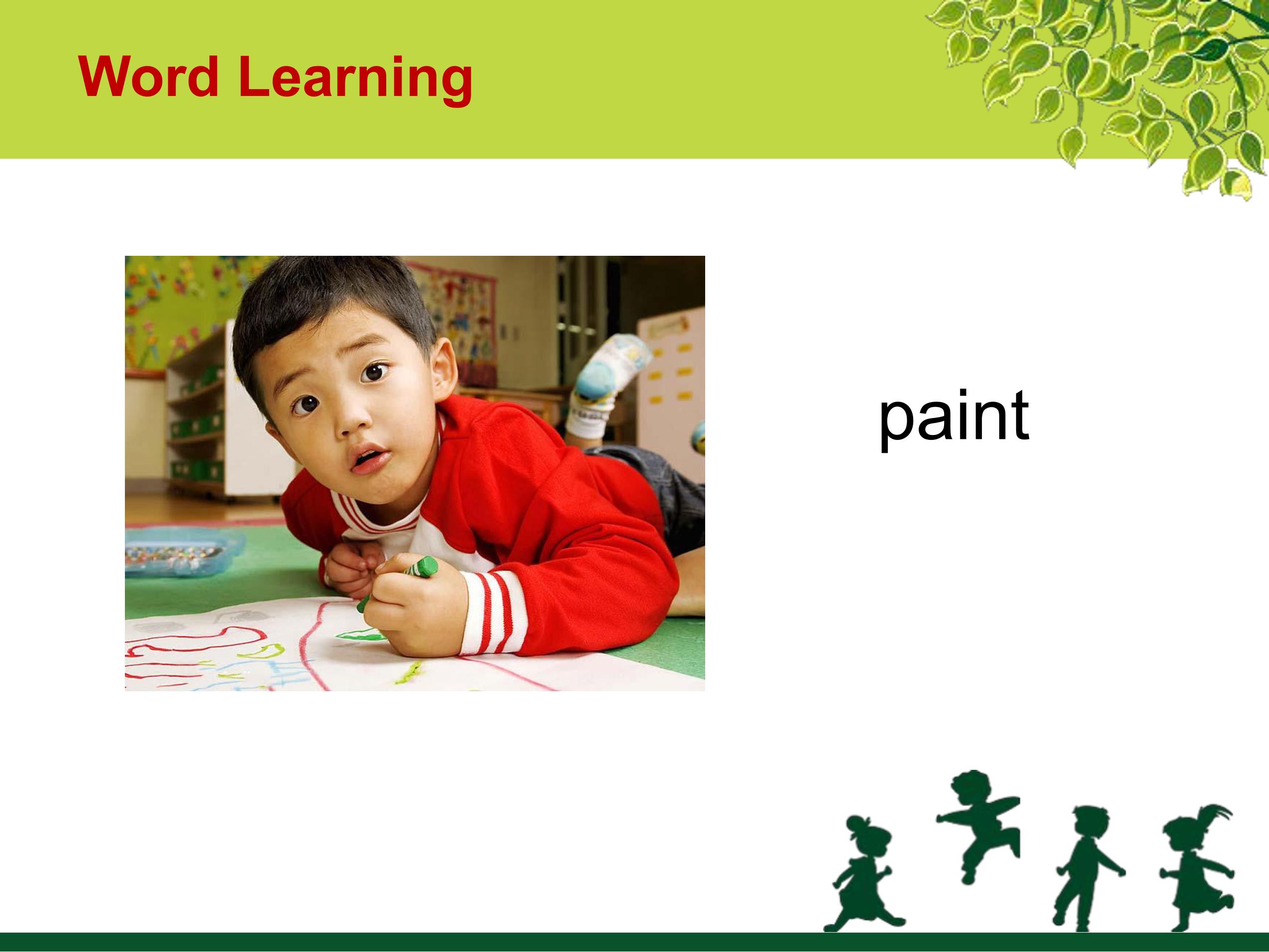 Word Learning

paint